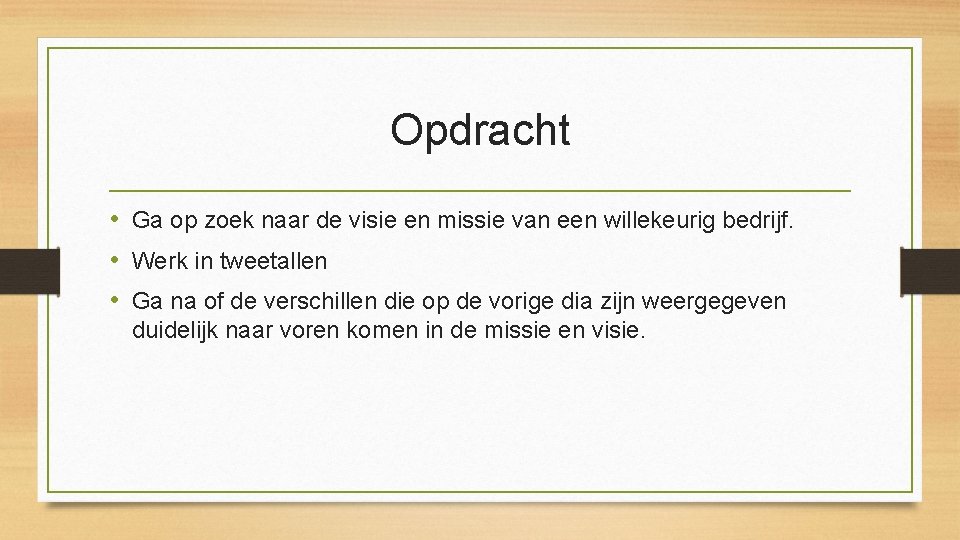 Opdracht

• Ga op zoek naar de visie en missie van een willekeurig bedrijf.
• Werk in tweetallen
• Ga na of de verschillen die op de vorige dia zijn weergegeven duidelijk naar voren komen in de missie en visie.